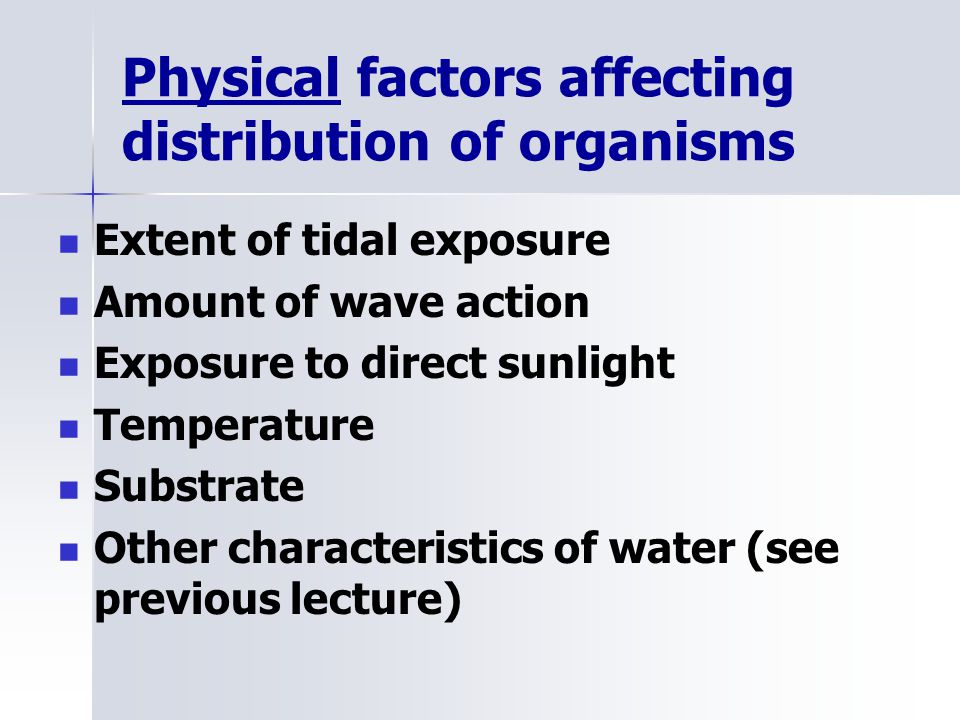 Physical factors affecting distribution of organisms

- Extent of tidal exposure
- Amount of wave action
- Exposure to direct sunlight
- Temperature
- Substrate
- Other characteristics of water (see previous lecture)